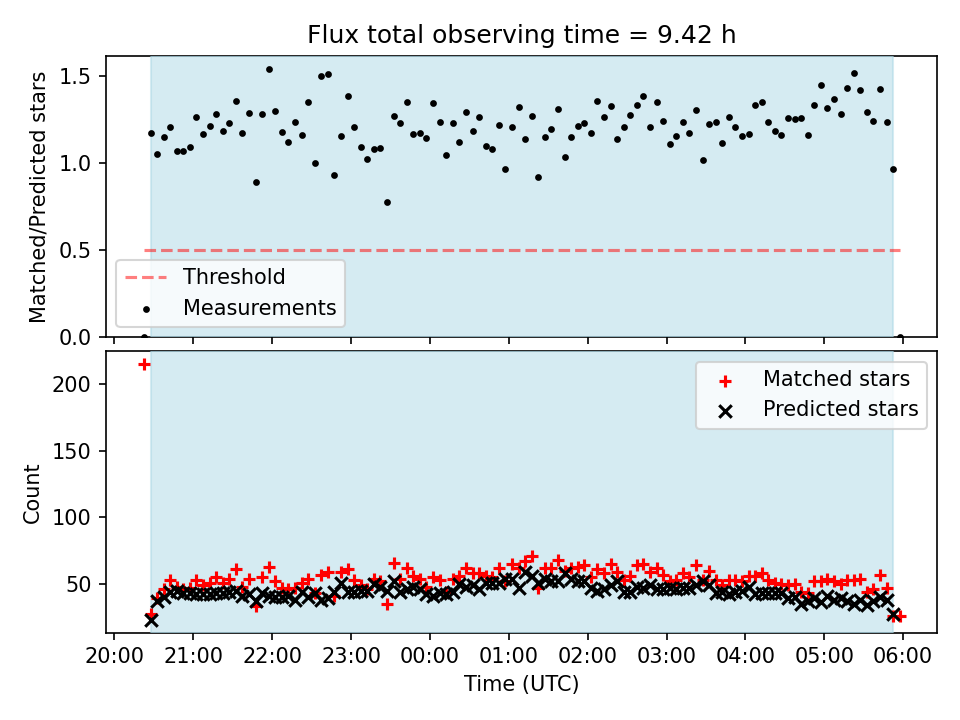 Flux total observing time = 9.42 h

Matched/Predicted stars

1.5
1.0
0.5
0.0

Threshold
Measurements

Count

200
150
100
50

Matched stars
Predicted stars

20:00 21:00 22:00 23:00 00:00 01:00 02:00 03:00 04:00 05:00 06:00

Time (UTC)